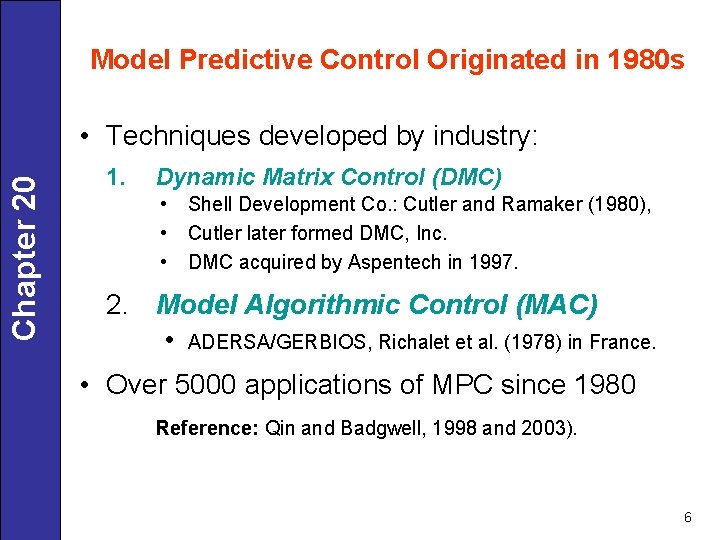 Chapter 20

Model Predictive Control Originated in 1980s

• Techniques developed by industry:

1. Dynamic Matrix Control (DMC)
• Shell Development Co.: Cutler and Ramaker (1980),
• Cutler later formed DMC, Inc.
• DMC acquired by Aspentech in 1997.

2. Model Algorithmic Control (MAC)
• ADERSA/GERBIOS, Richalet et al. (1978) in France.

• Over 5000 applications of MPC since 1980

Reference: Qin and Badgwell, 1998 and 2003).

6